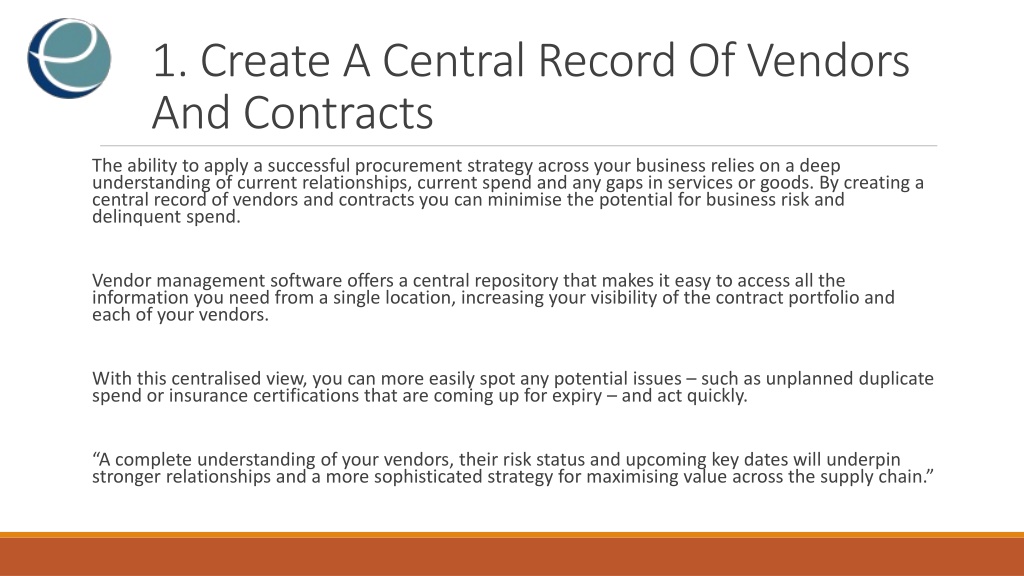 1. Create A Central Record Of Vendors And Contracts

The ability to apply a successful procurement strategy across your business relies on a deep understanding of current relationships, current spend and any gaps in services or goods. By creating a central record of vendors and contracts you can minimise the potential for business risk and delinquent spend.

Vendor management software offers a central repository that makes it easy to access all the information you need from a single location, increasing your visibility of the contract portfolio and each of your vendors.

With this centralised view, you can more easily spot any potential issues – such as unplanned duplicate spend or insurance certifications that are coming up for expiry – and act quickly.

“A complete understanding of your vendors, their risk status and upcoming key dates will underpin stronger relationships and a more sophisticated strategy for maximising value across the supply chain.”